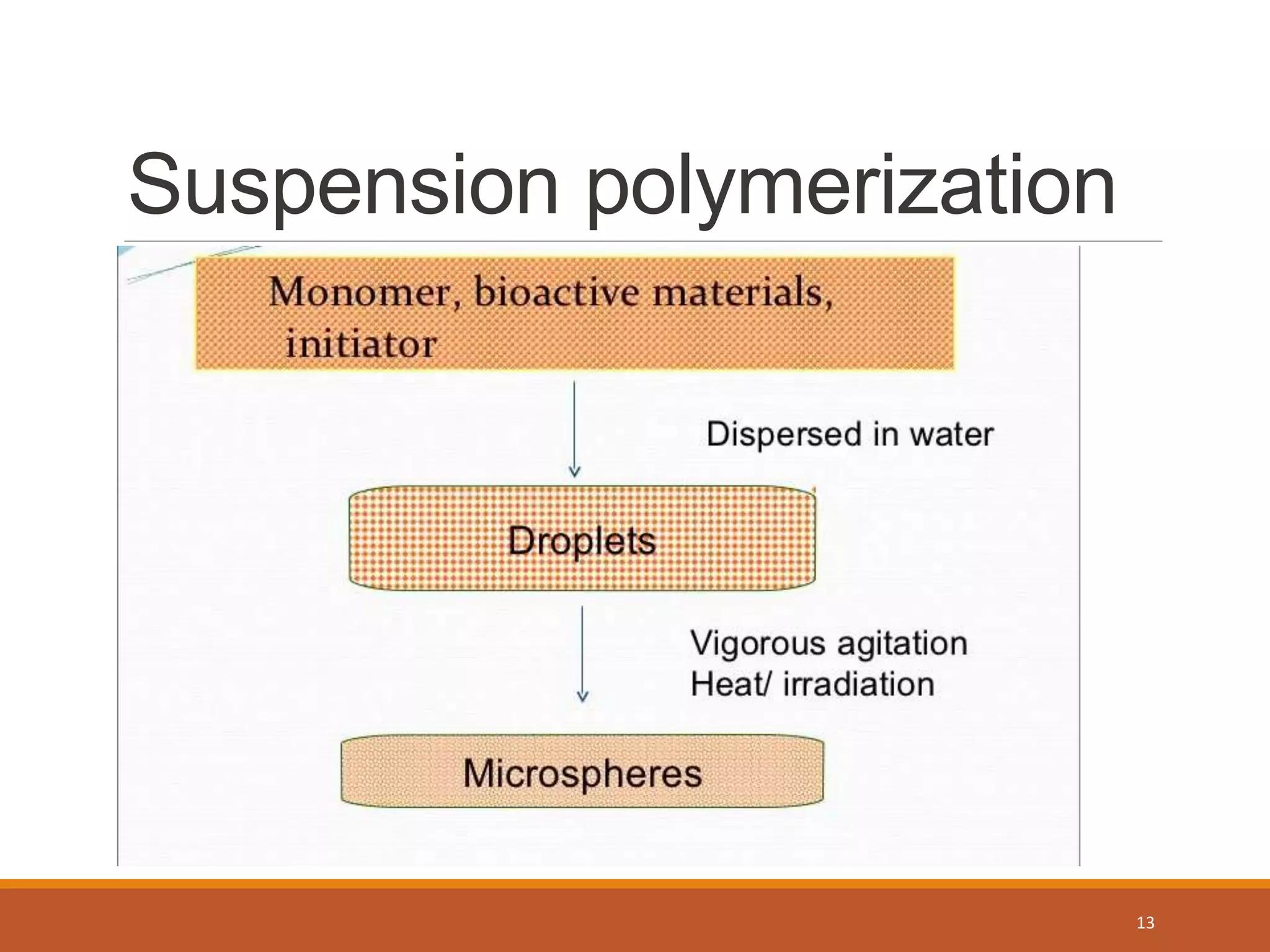 Suspension polymerization

Monomer, bioactive materials, initiator

Dispersed in water

Droplets

Vigorous agitation
Heat/ irradiation

Microspheres

13